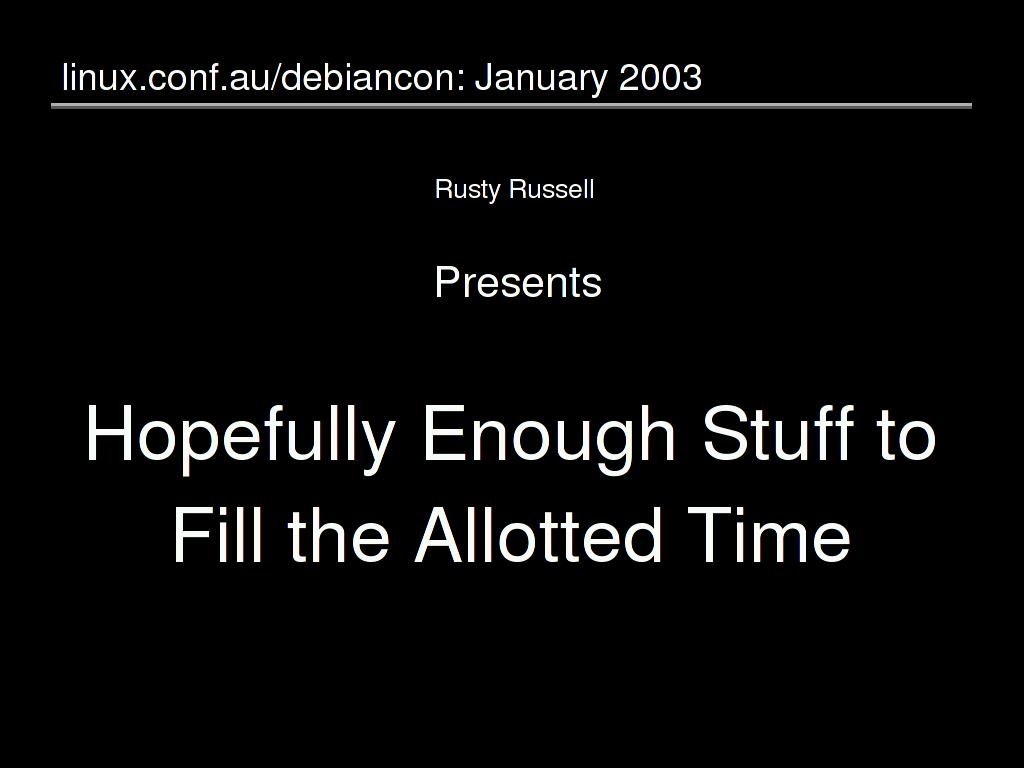 linux.conf.au/debiancon: January 2003

Rusty Russell

Presents

Hopefully Enough Stuff to Fill the Allotted Time